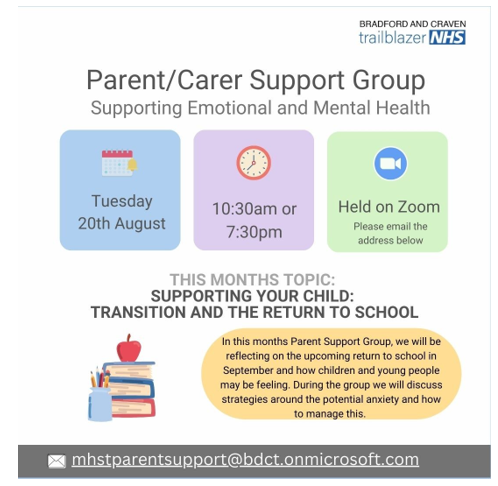 BRADFORD AND CRAVEN
trailblazer NHS

Parent/Carer Support Group
Supporting Emotional and Mental Health

Tuesday 20th August

10:30am or 7:30pm

Held on Zoom
Please email the address below

THIS MONTHS TOPIC:
SUPPORTING YOUR CHILD:
TRANSITION AND THE RETURN TO SCHOOL

In this months Parent Support Group, we will be reflecting on the upcoming return to school in September and how children and young people may be feeling. During the group we will discuss strategies around the potential anxiety and how to manage this.

mhstparentsupport@bdct.onmicrosoft.com